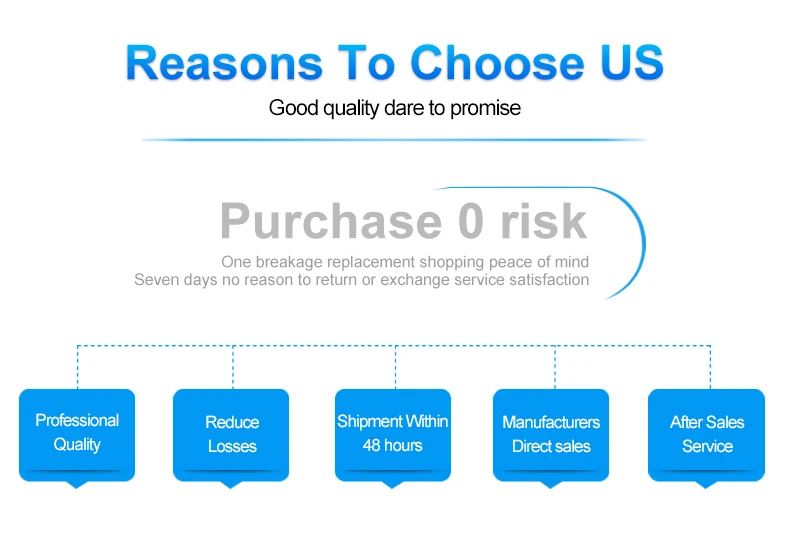 Reasons To Choose US

Good quality dare to promise

Purchase 0 risk

One breakage replacement shopping peace of mind
Seven days no reason to return or exchange service satisfaction

Professional Quality

Reduce Losses

Shipment Within 48 hours

Manufacturers Direct sales

After Sales Service